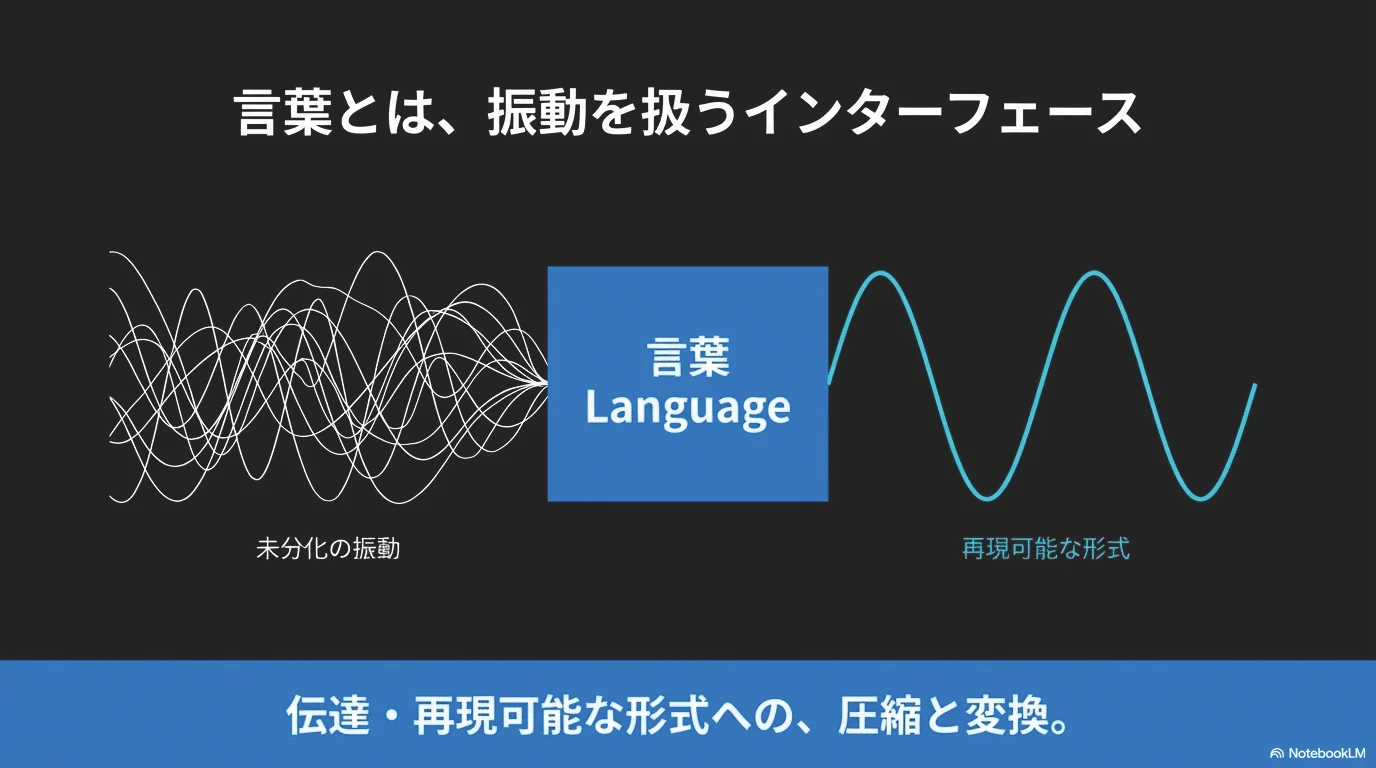 言葉とは、振動を扱うインターフェース

言葉
Language

未分化の振動

再現可能な形式

伝達・再現可能な形式への、圧縮と変換。

NotebookLM